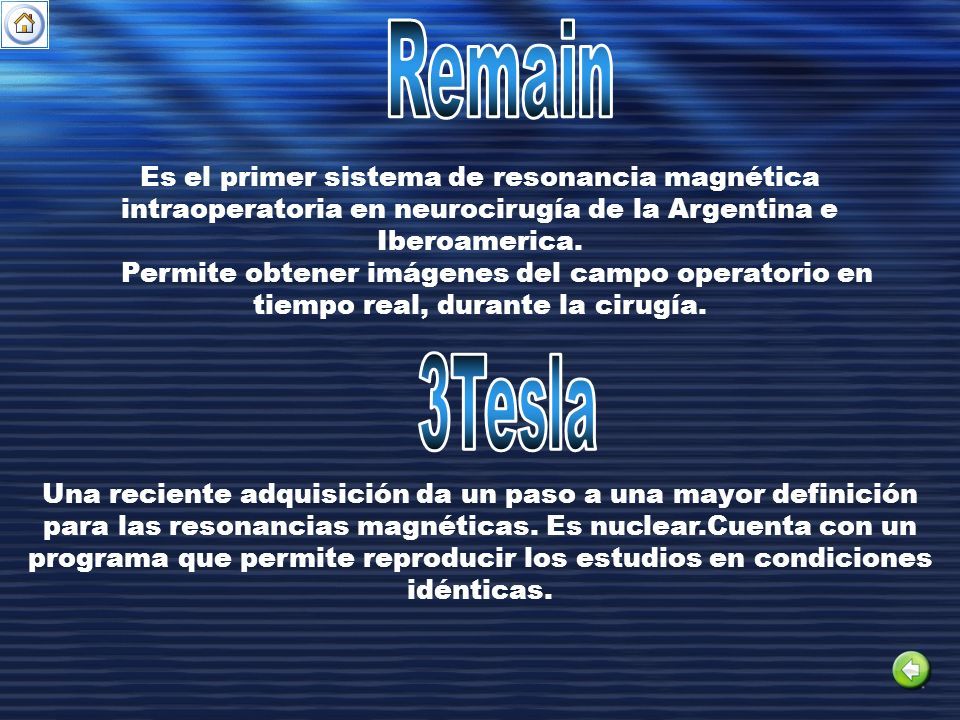 Remain

Es el primer sistema de resonancia magnética intraoperatoria en neurocirugía de la Argentina e Iberoamerica.
Permite obtener imágenes del campo operatorio en tiempo real, durante la cirugía.

3Tesla

Una reciente adquisición da un paso a una mayor definición para las resonancias magnéticas. Es nuclear.Cuenta con un programa que permite reproducir los estudios en condiciones idénticas.